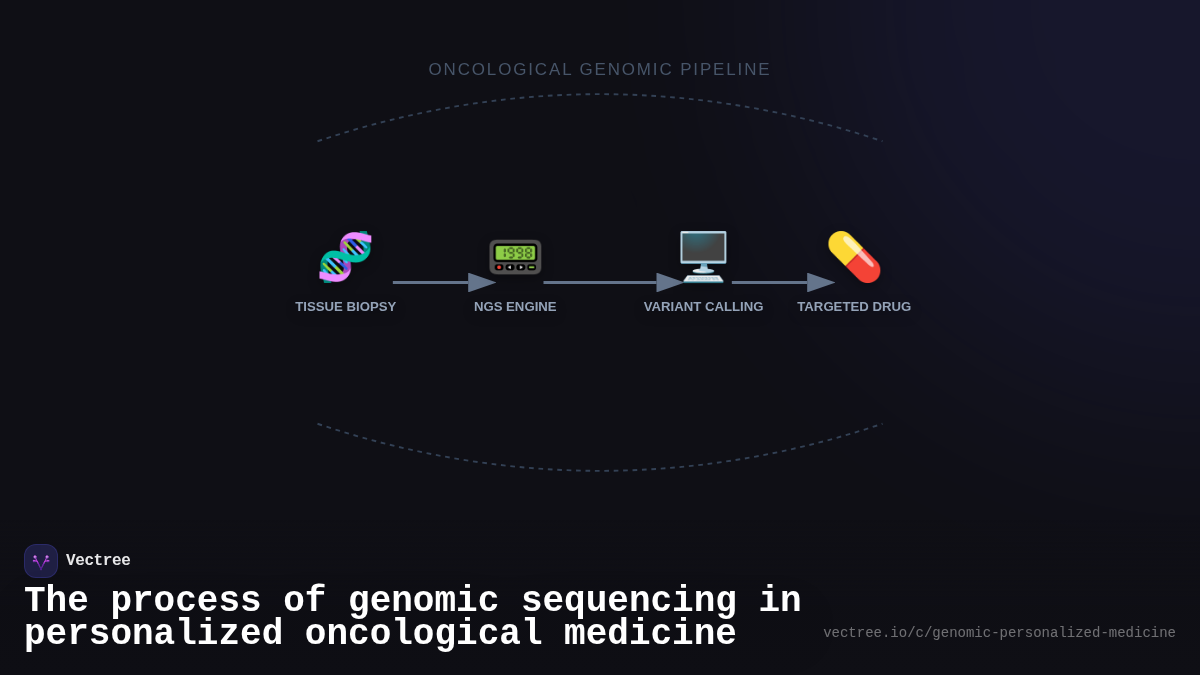 ONCOLOGICAL GENOMIC PIPELINE

TISSUE BIOPSY

NGS ENGINE

VARIANT CALLING

TARGETED DRUG

Vectree

The process of genomic sequencing in personalized oncological medicine

vectree.io/c/genomic-personalized-medicine